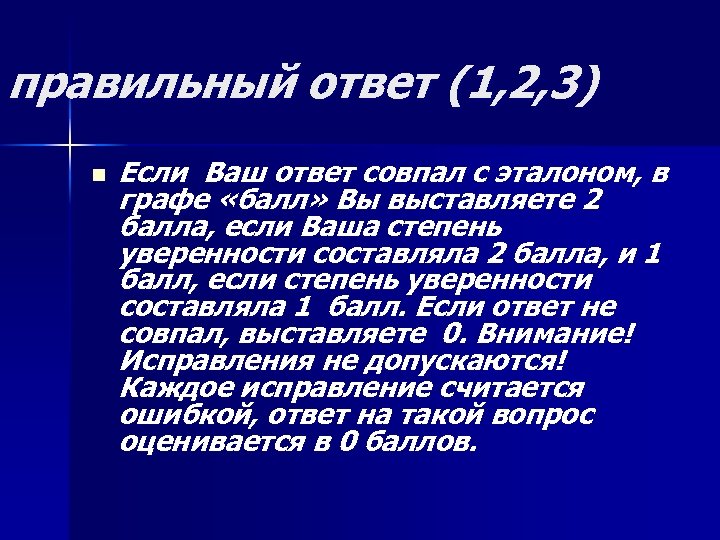 правильный ответ (1,2,3)

Если  Ваш ответ совпал с эталоном, в графе «балл» Вы выставляете 2 балла, если Ваша степень уверенности составляла 2 балла, и 1 балл, если степень уверенности составляла 1  балл. Если ответ не совпал, выставляете  0. Внимание! Исправления не допускаются! Каждое исправление считается ошибкой, ответ на такой вопрос оценивается в 0 баллов.